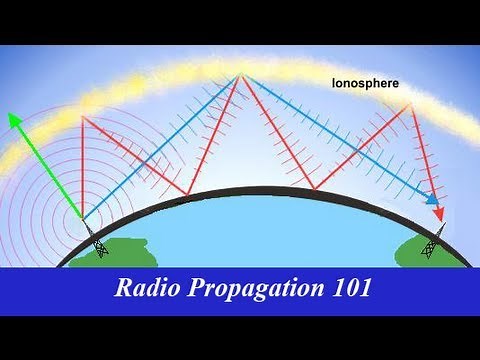 Ionosphere

Radio Propagation 101